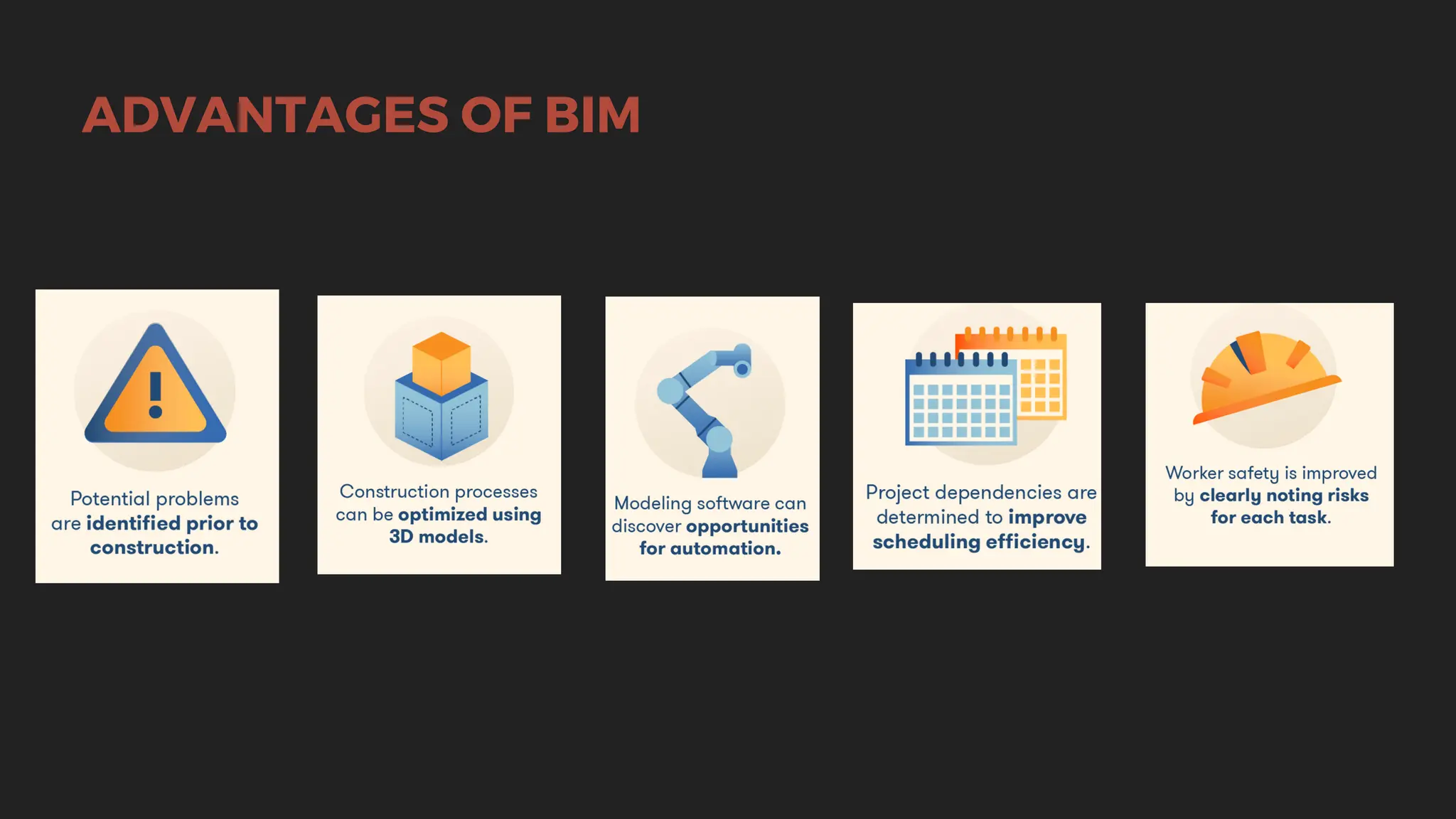 ADVANTAGES OF BIM

Potential problems are identified prior to construction.

Construction processes can be optimized using 3D models.

Modeling software can discover opportunities for automation.

Project dependencies are determined to improve scheduling efficiency.

Worker safety is improved by clearly noting risks for each task.